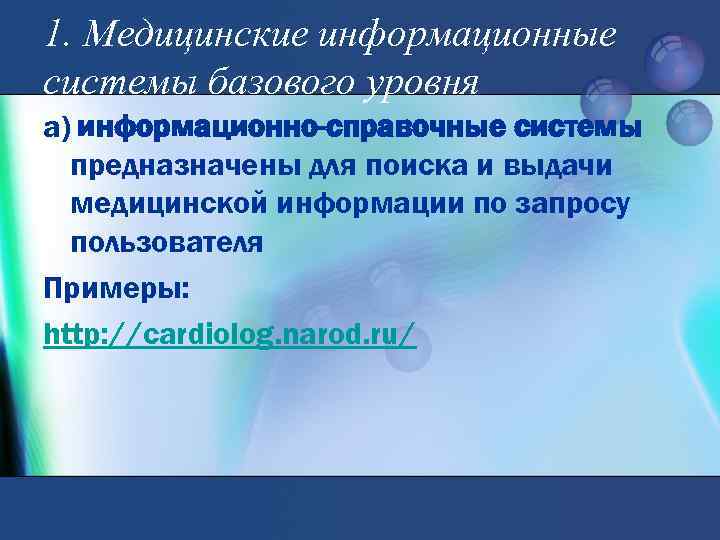 1. Медицинские информационные системы базового уровня

а) информационно-справочные системы предназначены для поиска и выдачи медицинской информации по запросу пользователя

Примеры:

http://cardiolog.narod.ru/